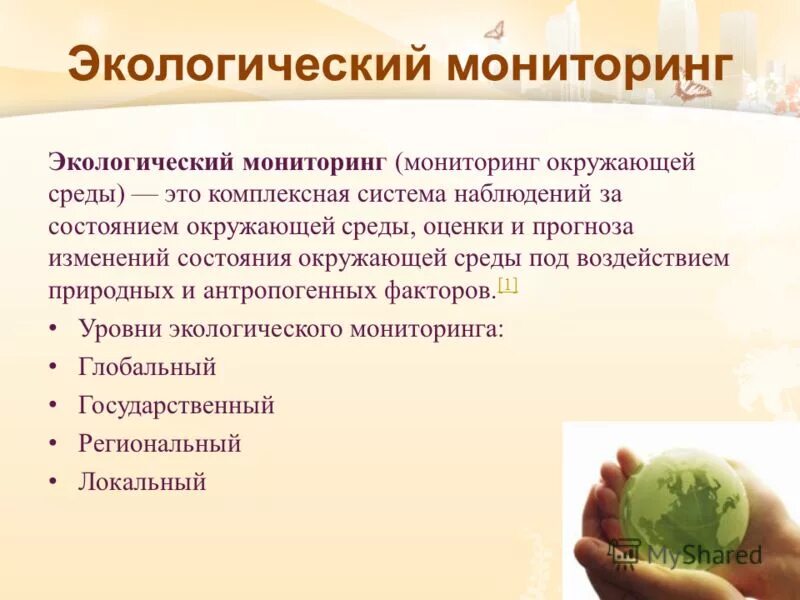 Экологический мониторинг

Экологический мониторинг (мониторинг окружающей среды) — это комплексная система наблюдений за состоянием окружающей среды, оценки и прогноза изменений состояния окружающей среды под воздействием природных и антропогенных факторов.[1]

• Уровни экологического мониторинга:
• Глобальный
• Государственный
• Региональный
• Локальный

MyShared